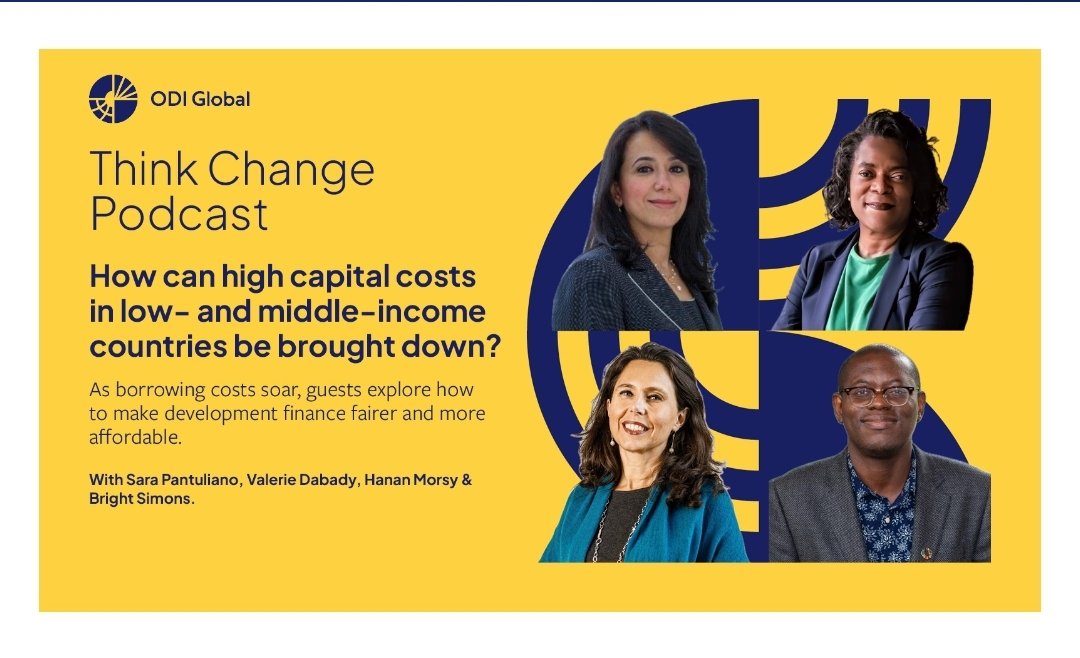 ODI Global

Think Change Podcast

How can high capital costs in low- and middle-income countries be brought down?

As borrowing costs soar, guests explore how to make development finance fairer and more affordable.

With Sara Pantuliano, Valerie Dabady, Hanan Morsy & Bright Simons.